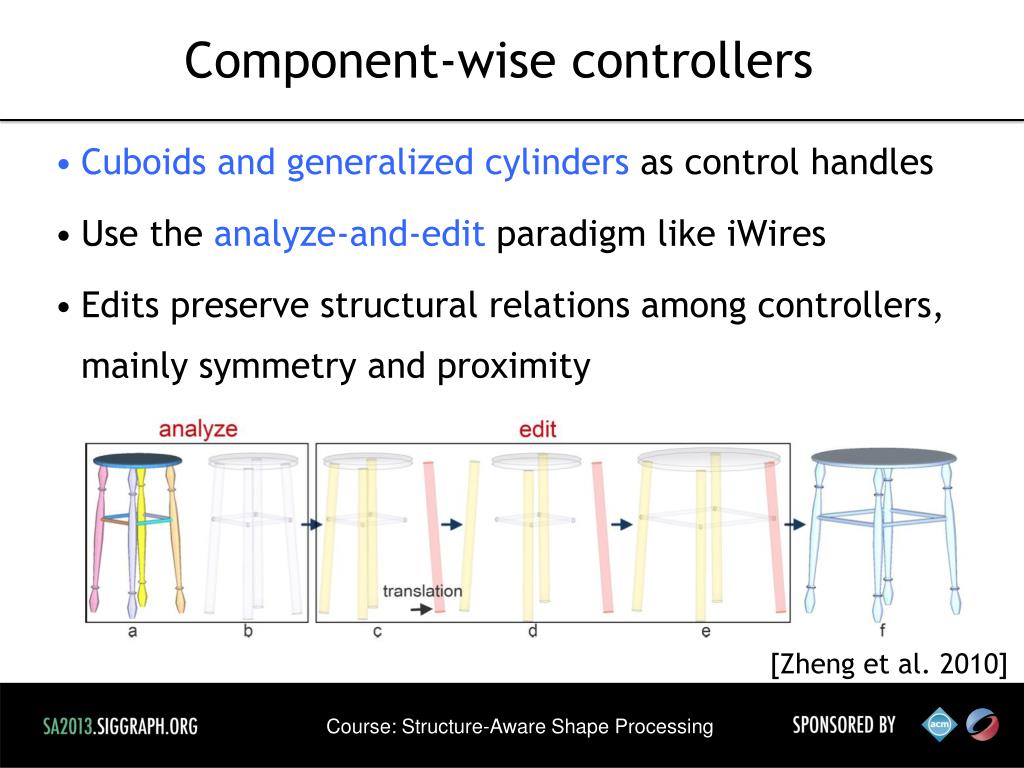 Component-wise controllers

• Cuboids and generalized cylinders as control handles

• Use the analyze-and-edit paradigm like iWires

• Edits preserve structural relations among controllers, mainly symmetry and proximity

analyze

edit

translation

a b c d e f

[Zheng et al. 2010]

SA2013.SIGGRAPH.ORG

Course: Structure-Aware Shape Processing

SPONSORED BY

acm